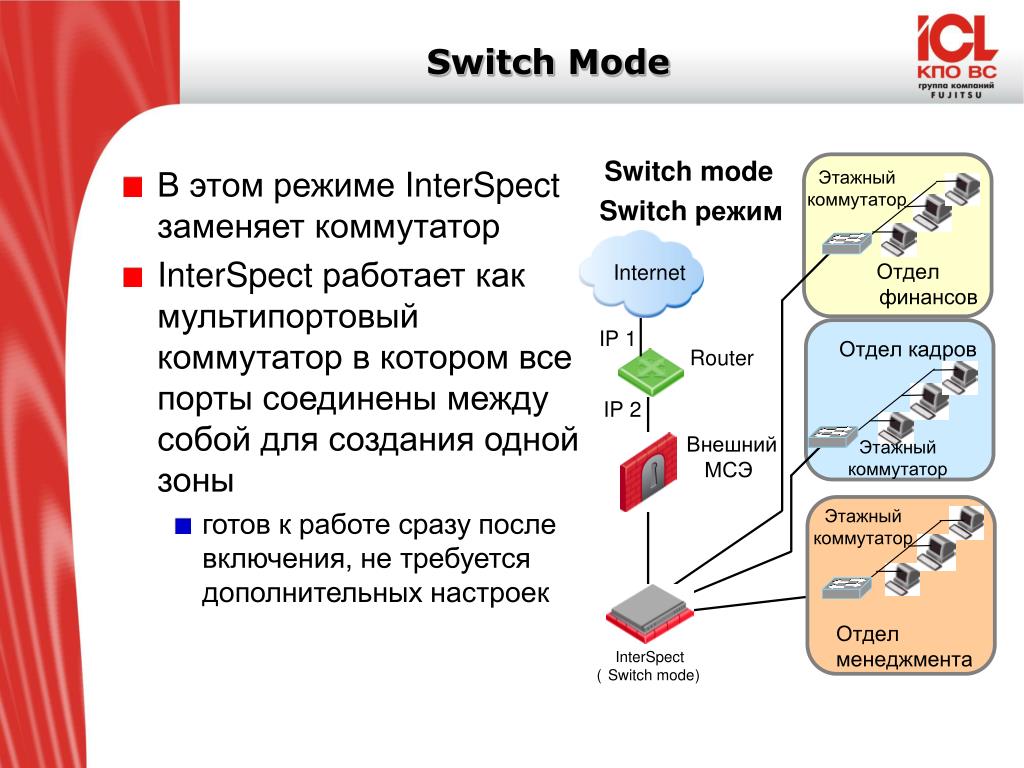 Switch Mode

ICL
КПО ВС
группа компаний
FUJITSU

В этом режиме InterSpect заменяет коммутатор

InterSpect работает как мультипортовый коммутатор в котором все порты соединены между собой для создания одной зоны

готов к работе сразу после включения, не требуется дополнительных настроек

Switch mode
Switch режим

Internet
IP 1
Router
IP 2
Внешний МСЭ
InterSpect
( Switch mode)

Этажный коммутатор
Отдел финансов

Отдел кадров
Этажный коммутатор

Этажный коммутатор
Отдел менеджмента